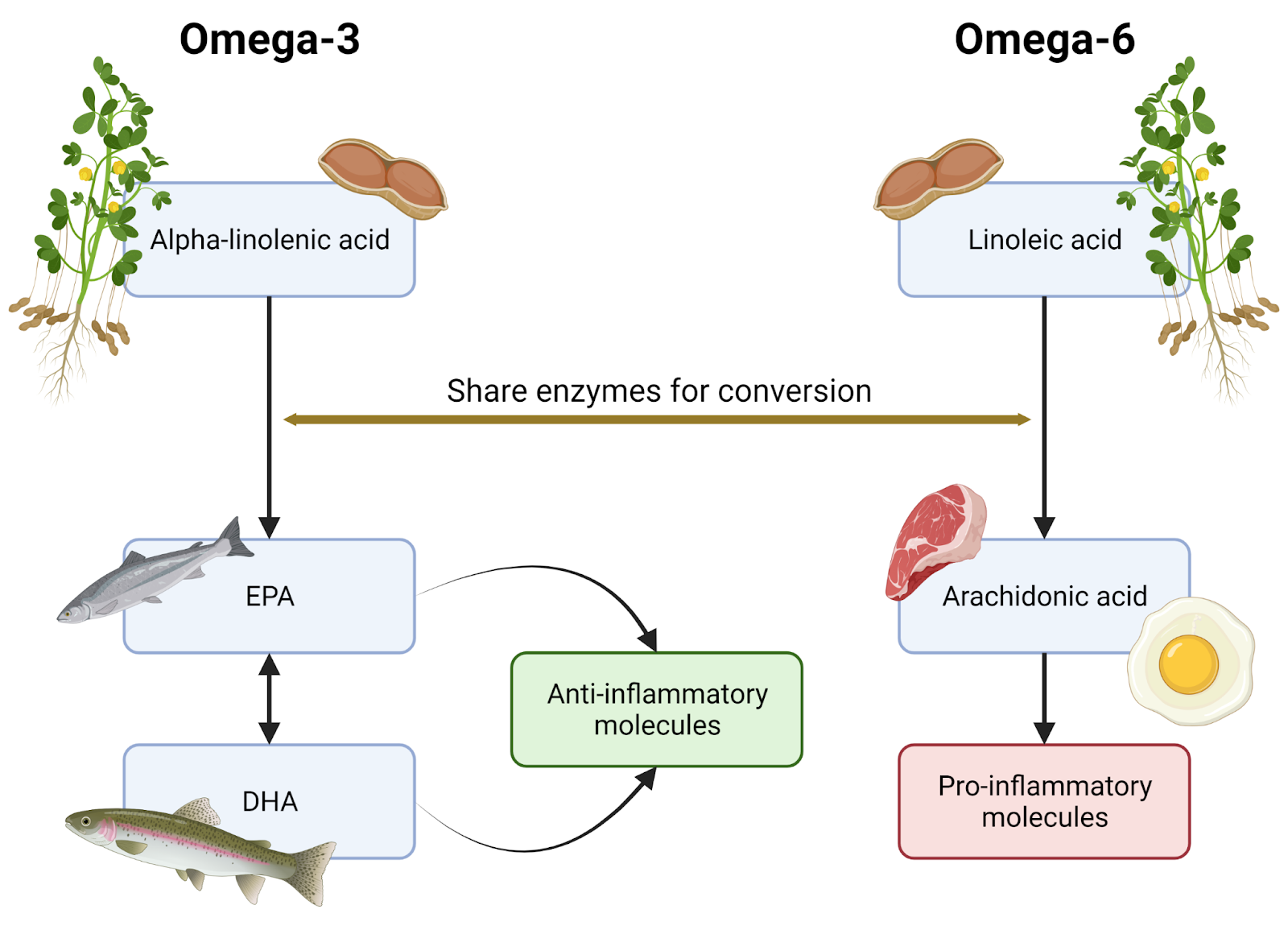 Omega-3

Omega-6

Alpha-linolenic acid

Linoleic acid

Share enzymes for conversion

EPA

Arachidonic acid

Anti-inflammatory molecules

DHA

Pro-inflammatory molecules